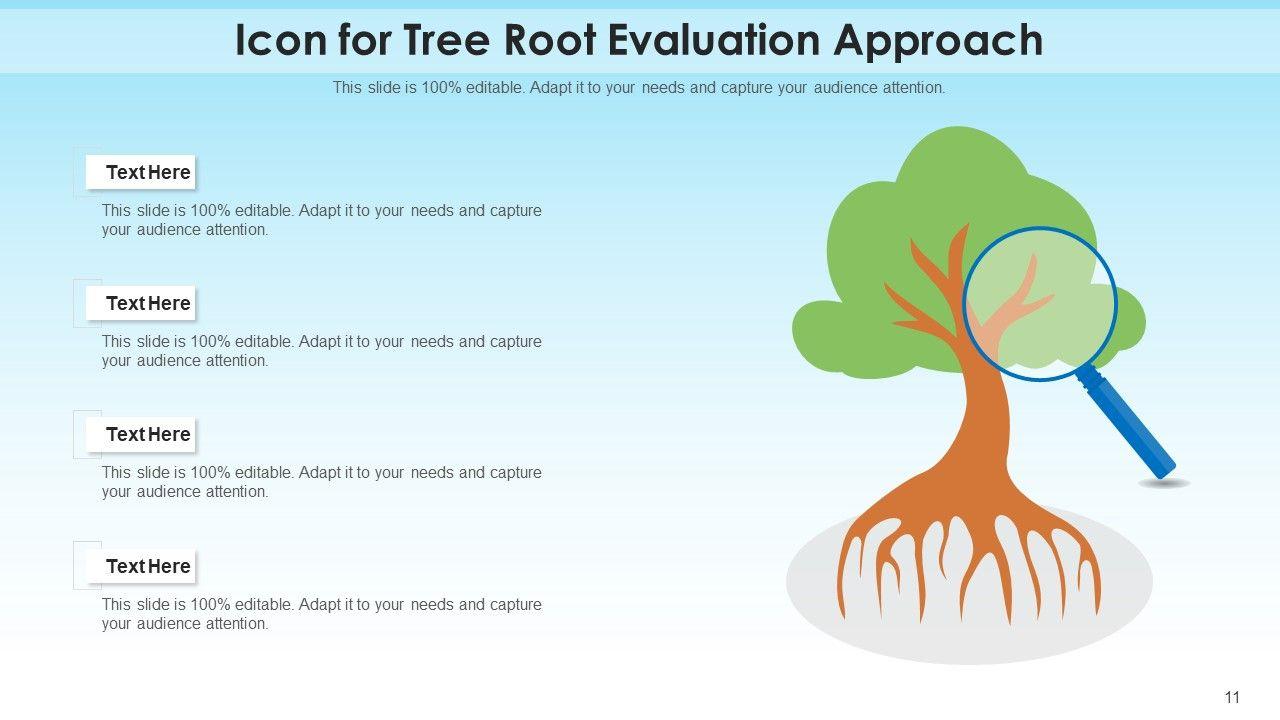 Icon for Tree Root Evaluation Approach

This slide is 100% editable. Adapt it to your needs and capture your audience attention.

Text Here

This slide is 100% editable. Adapt it to your needs and capture your audience attention.

Text Here

This slide is 100% editable. Adapt it to your needs and capture your audience attention.

Text Here

This slide is 100% editable. Adapt it to your needs and capture your audience attention.

Text Here

This slide is 100% editable. Adapt it to your needs and capture your audience attention.

11